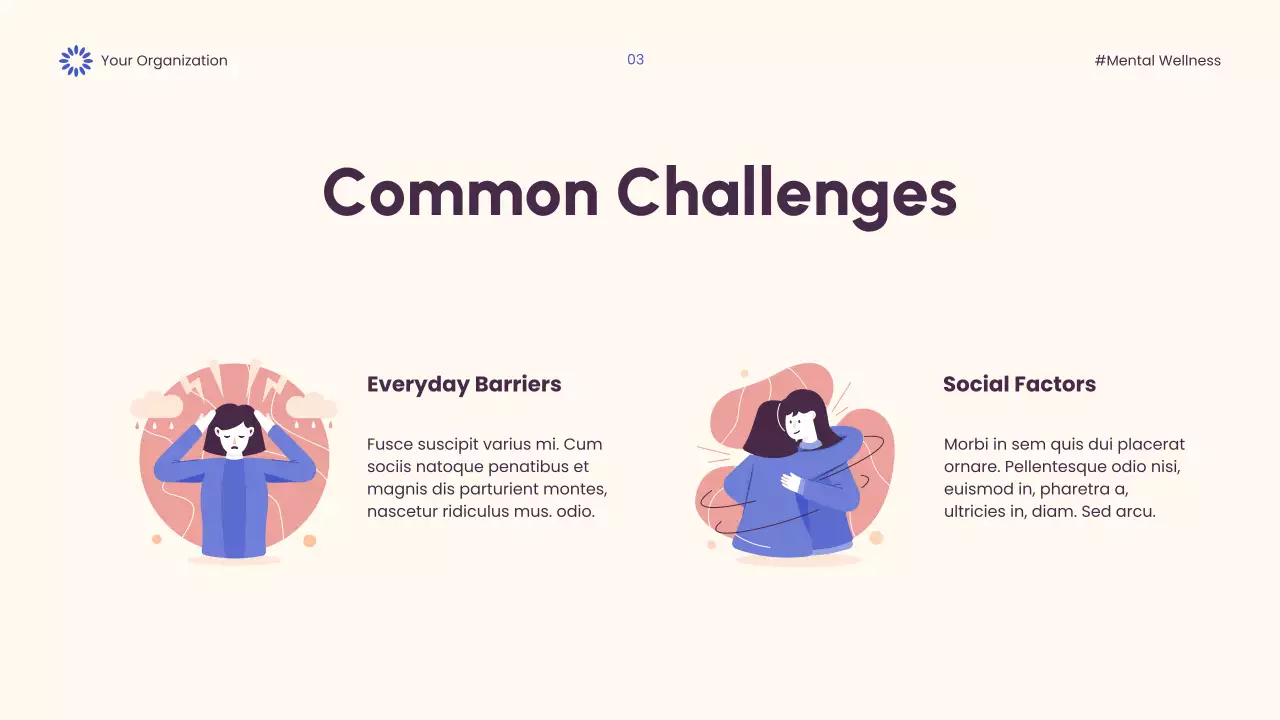 Your Organization

03

#Mental Wellness

Common Challenges

Everyday Barriers

Fusce suscipit varius mi. Cum sociis natoque penatibus et magnis dis parturient montes, nascetur ridiculus mus. odio.

Social Factors

Morbi in sem quis dui placerat ornare. Pellentesque odio nisi, euismod in, pharetra a, ultricies in, diam. Sed arcu.